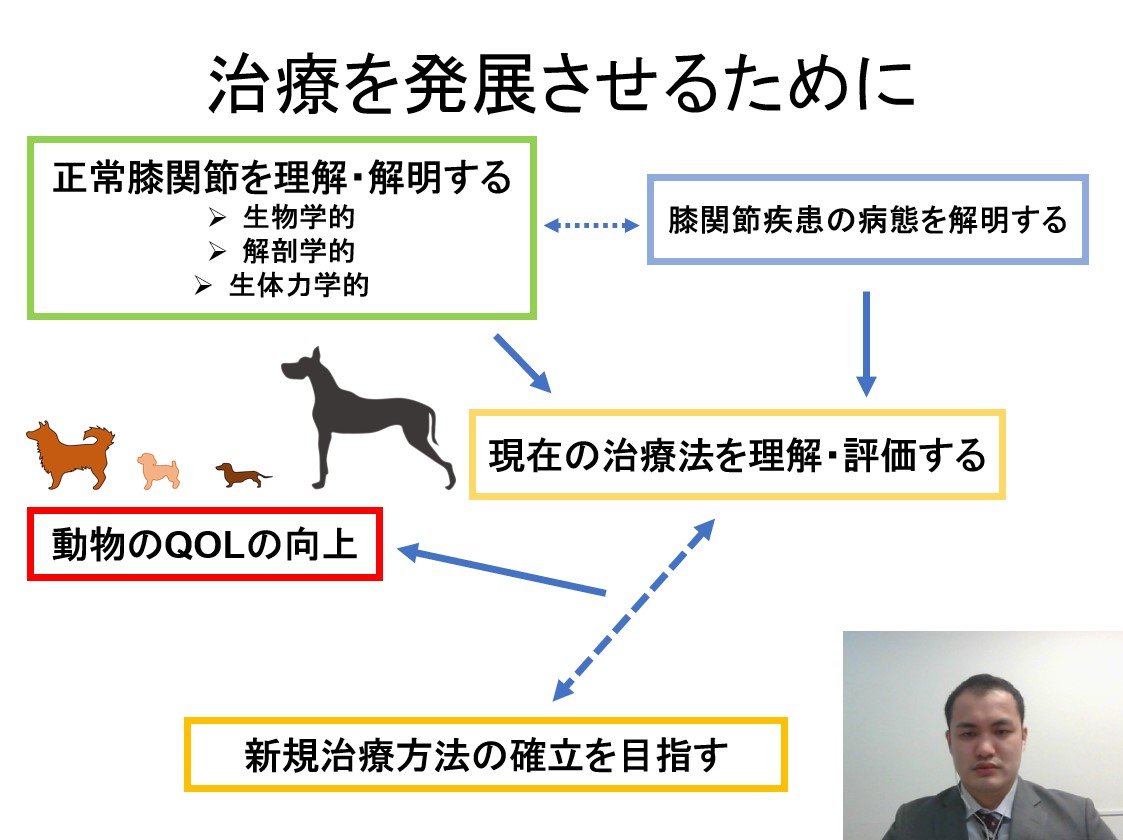 治療を発展させるために

正常膝関節を理解・解明する
➢ 生物学的
➢ 解剖学的
➢ 生体力学的

膝関節疾患の病態を解明する

現在の治療法を理解・評価する

動物のQOLの向上

新規治療方法の確立を目指す